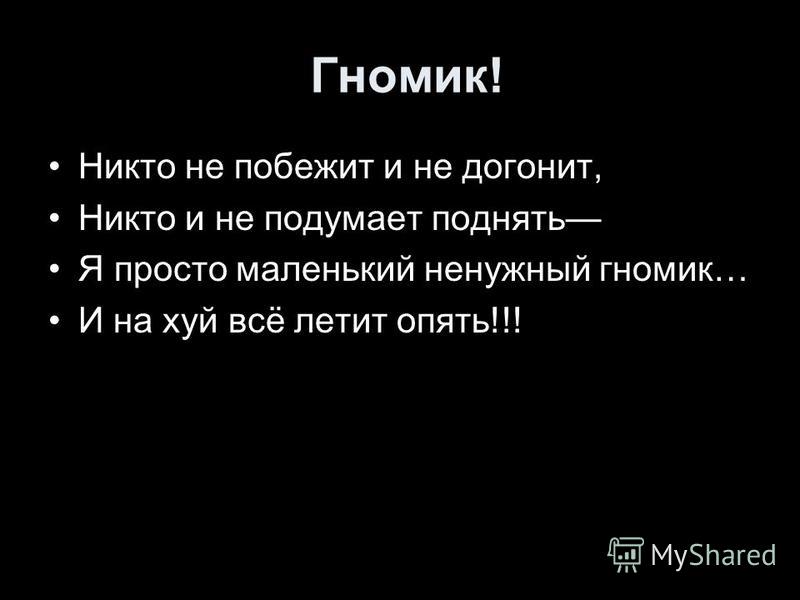 Гномик!

• Никто не побежит и не догонит,
• Никто и не подумает поднять—
• Я просто маленький ненужный гномик…
• И на хуй всё летит опять!!!

MyShared